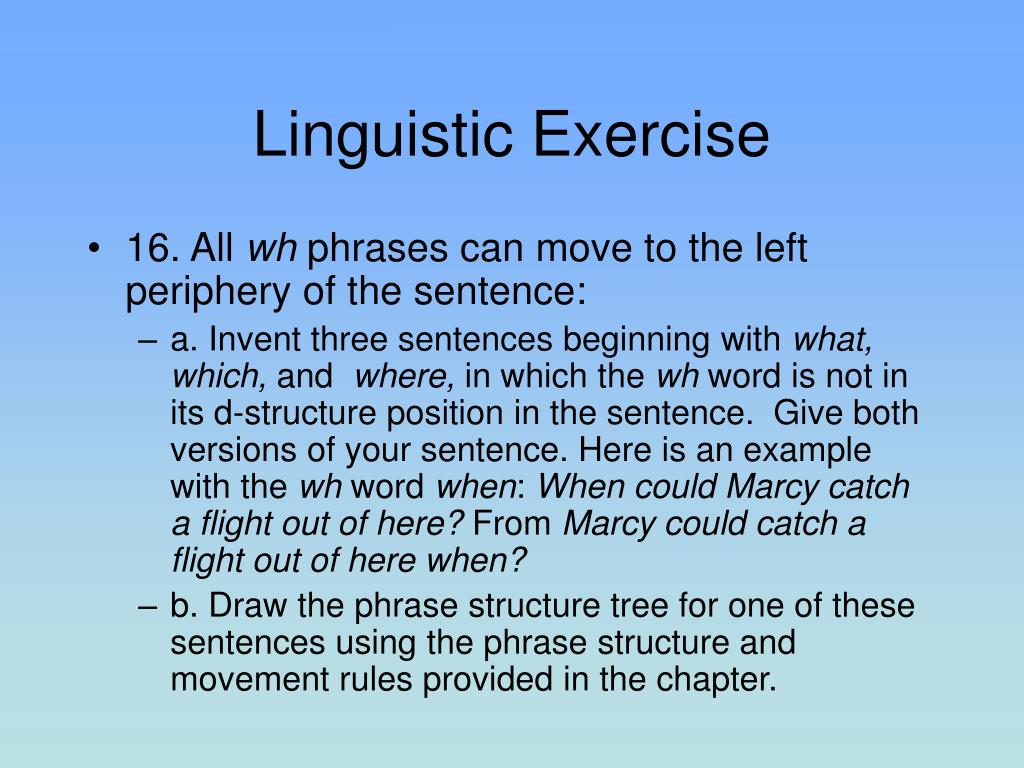 Linguistic Exercise

• 16. All wh phrases can move to the left periphery of the sentence:

– a. Invent three sentences beginning with what, which, and where, in which the wh word is not in its d-structure position in the sentence. Give both versions of your sentence. Here is an example with the wh word when: When could Marcy catch a flight out of here? From Marcy could catch a flight out of here when?

– b. Draw the phrase structure tree for one of these sentences using the phrase structure and movement rules provided in the chapter.